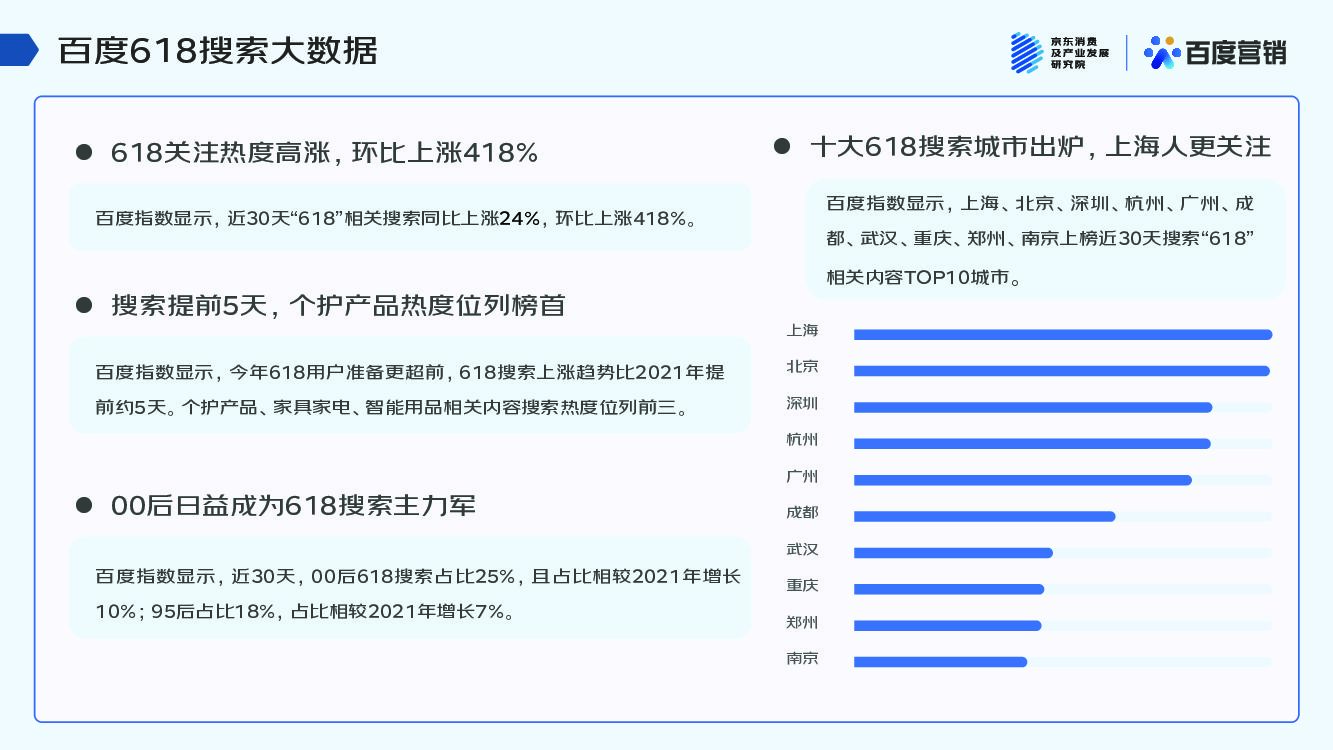 百度618搜索大数据

京东消费及产业发展研究院

百度营销

● 618关注热度高涨，环比上涨418%

百度指数显示，近30天“618”相关搜索同比上涨24%，环比上涨418%。

● 搜索提前5天，个护产品热度位列榜首

百度指数显示，今年618用户准备更超前，618搜索上涨趋势比2021年提前约5天。个护产品、家具家电、智能用品相关内容搜索热度位列前三。

● 00后日益成为618搜索主力军

百度指数显示，近30天，00后618搜索占比25%，且占比相较2021年增长10%；95后占比18%，占比相较2021年增长7%。

● 十大618搜索城市出炉，上海人更关注

百度指数显示，上海、北京、深圳、杭州、广州、成都、武汉、重庆、郑州、南京上榜近30天搜索“618”相关内容TOP10城市。

上海
北京
深圳
杭州
广州
成都
武汉
重庆
郑州
南京